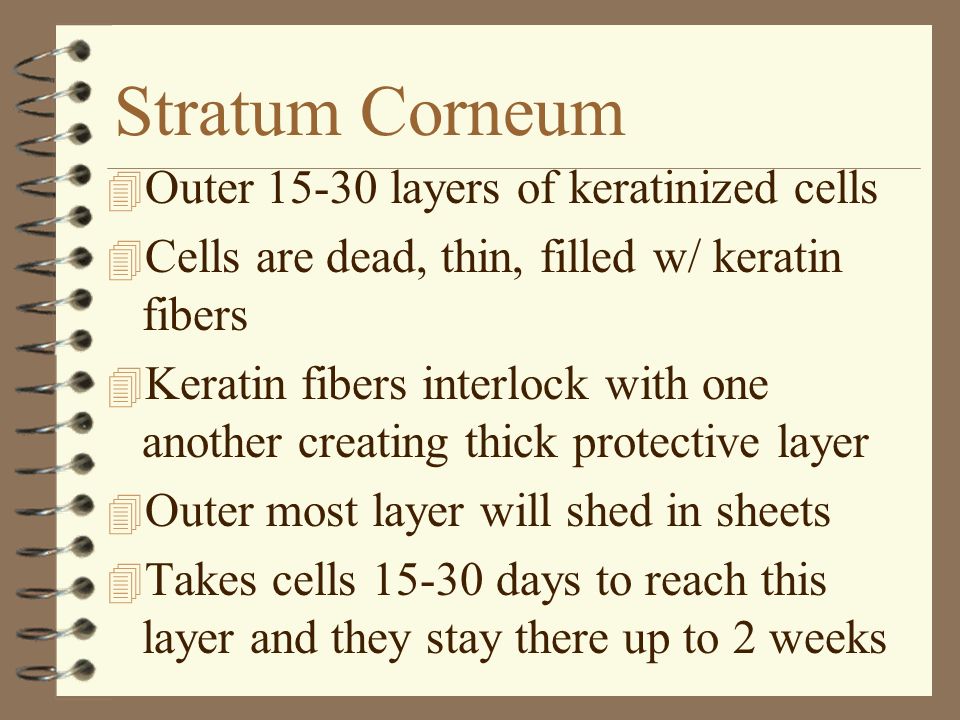 Stratum Corneum

Outer 15-30 layers of keratinized cells

Cells are dead, thin, filled w/ keratin fibers

Keratin fibers interlock with one another creating thick protective layer

Outer most layer will shed in sheets

Takes cells 15-30 days to reach this layer and they stay there up to 2 weeks